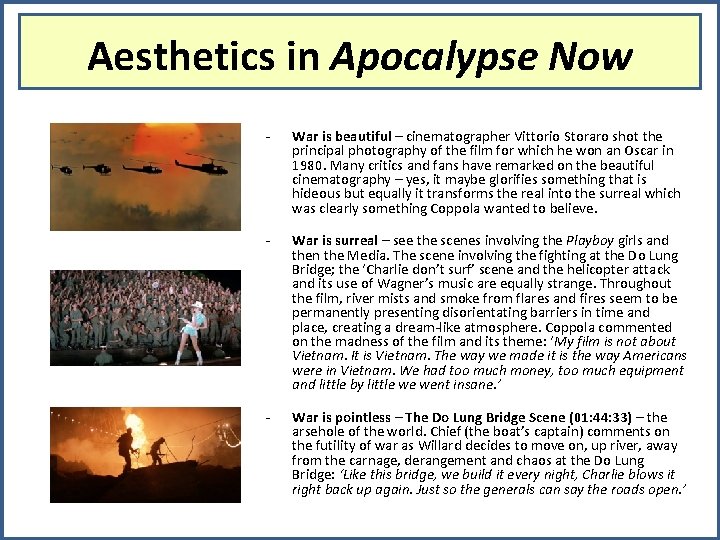 Aesthetics in Apocalypse Now

- War is beautiful – cinematographer Vittorio Storaro shot the principal photography of the film for which he won an Oscar in 1980. Many critics and fans have remarked on the beautiful cinematography – yes, it maybe glorifies something that is hideous but equally it transforms the real into the surreal which was clearly something Coppola wanted to believe.

- War is surreal – see the scenes involving the Playboy girls and then the Media. The scene involving the fighting at the Do Lung Bridge; the 'Charlie don't surf' scene and the helicopter attack and its use of Wagner's music are equally strange. Throughout the film, river mists and smoke from flares and fires seem to be permanently presenting disorientating barriers in time and place, creating a dream-like atmosphere. Coppola commented on the madness of the film and its theme: 'My film is not about Vietnam. It is Vietnam. The way we made it is the way Americans were in Vietnam. We had too much money, too much equipment and little by little we went insane.'

- War is pointless – The Do Lung Bridge Scene (01:44:33) – the arsehole of the world. Chief (the boat's captain) comments on the futility of war as Willard decides to move on, up river, away from the carnage, derangement and chaos at the Do Lung Bridge: 'Like this bridge, we build it every night, Charlie blows it right back up again. Just so the generals can say the roads open.'